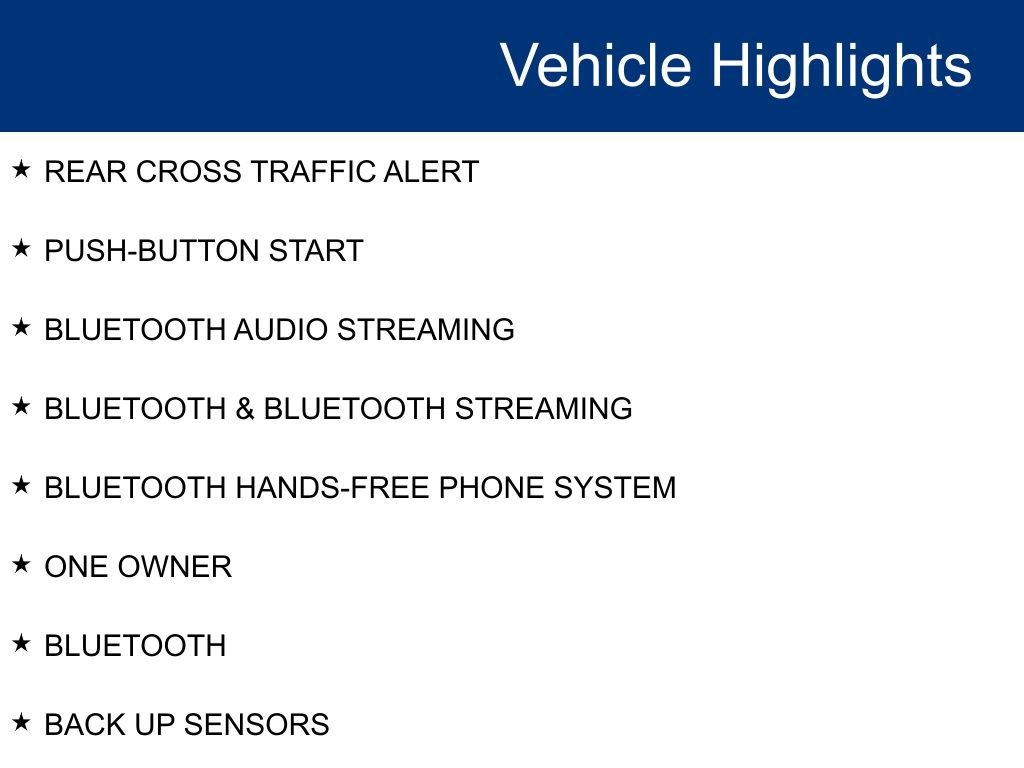 Vehicle Highlights

★ REAR CROSS TRAFFIC ALERT

★ PUSH-BUTTON START

★ BLUETOOTH AUDIO STREAMING

★ BLUETOOTH & BLUETOOTH STREAMING

★ BLUETOOTH HANDS-FREE PHONE SYSTEM

★ ONE OWNER

★ BLUETOOTH

★ BACK UP SENSORS